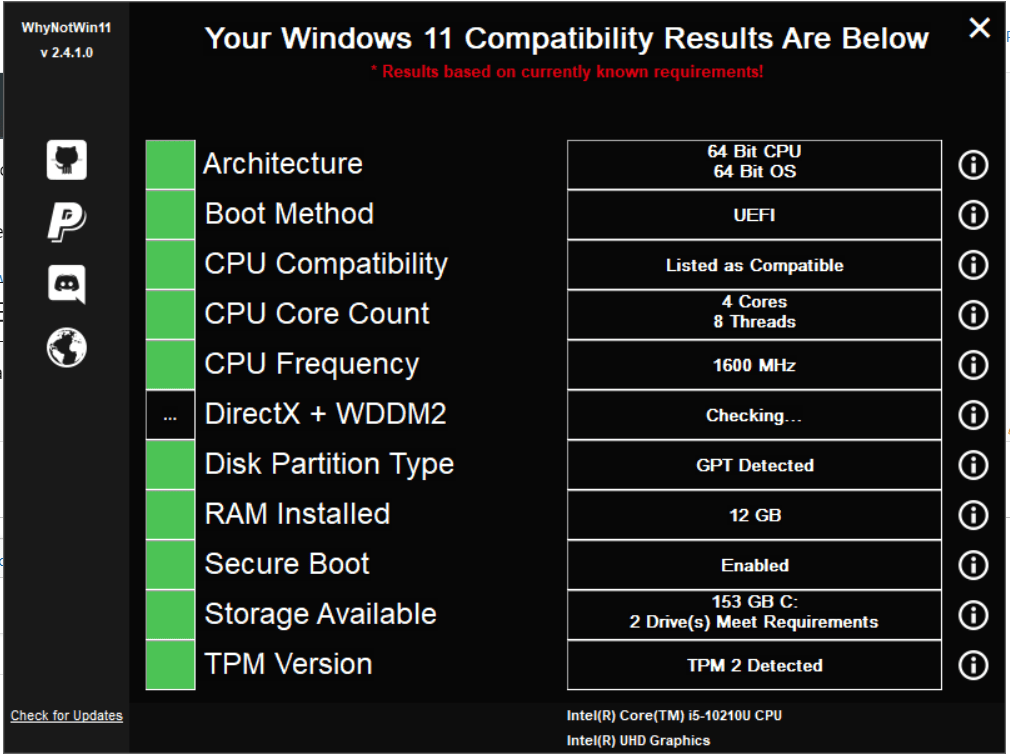 WhyNotWin11
v 2.4.1.0

Your Windows 11 Compatibility Results Are Below
* Results based on currently known requirements!

| | | |
|---|---|---|
| | Architecture | 64 Bit CPU 64 Bit OS |
| | Boot Method | UEFI |
| | CPU Compatibility | Listed as Compatible |
| | CPU Core Count | 4 Cores 8 Threads |
| | CPU Frequency | 1600 MHz |
| ... | DirectX + WDDM2 | Checking... |
| | Disk Partition Type | GPT Detected |
| | RAM Installed | 12 GB |
| | Secure Boot | Enabled |
| | Storage Available | 153 GB C: 2 Drive(s) Meet Requirements |
| | TPM Version | TPM 2 Detected |

Check for Updates

Intel(R) Core(TM) i5-10210U CPU
Intel(R) UHD Graphics